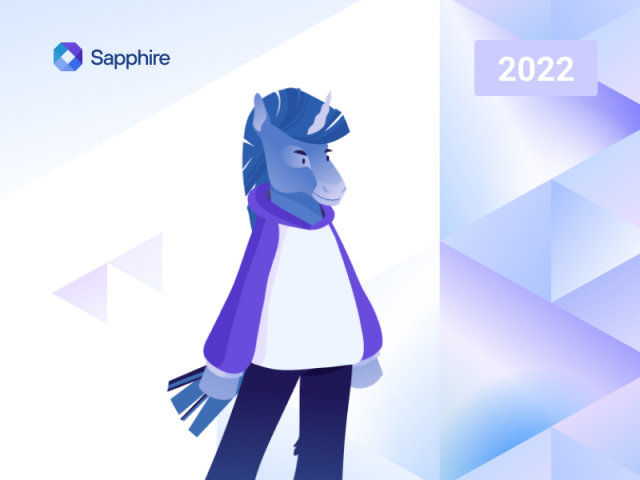 Sapphire

2022